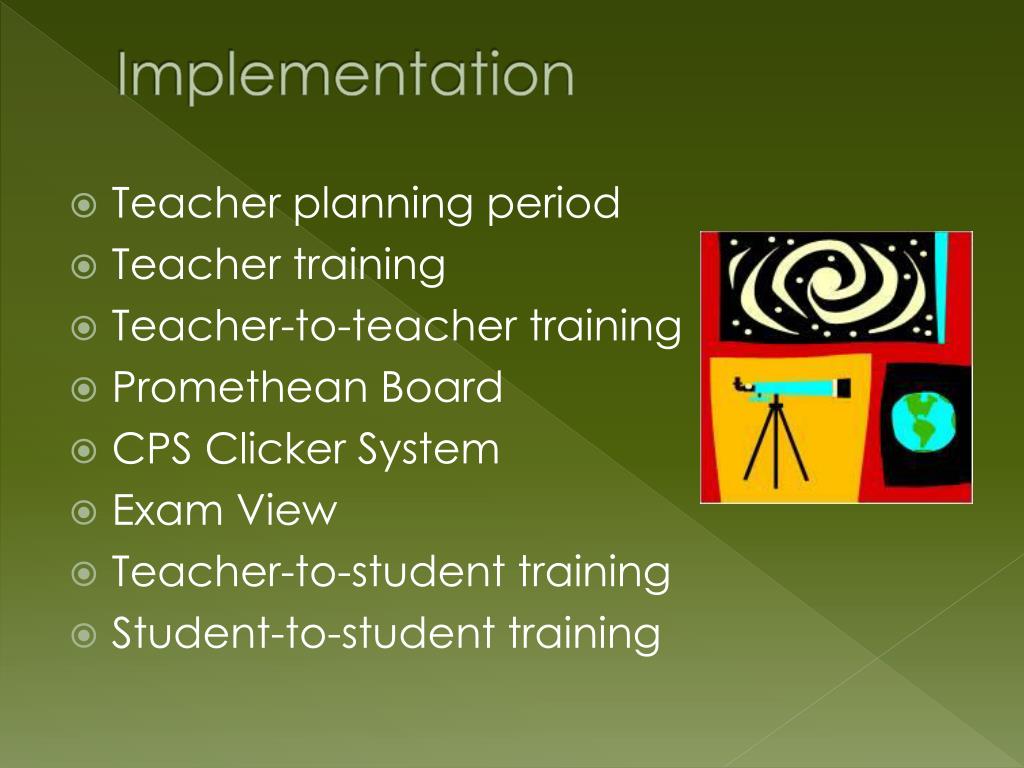 Implementation

Teacher planning period
Teacher training
Teacher-to-teacher training
Promethean Board
CPS Clicker System
Exam View
Teacher-to-student training
Student-to-student training